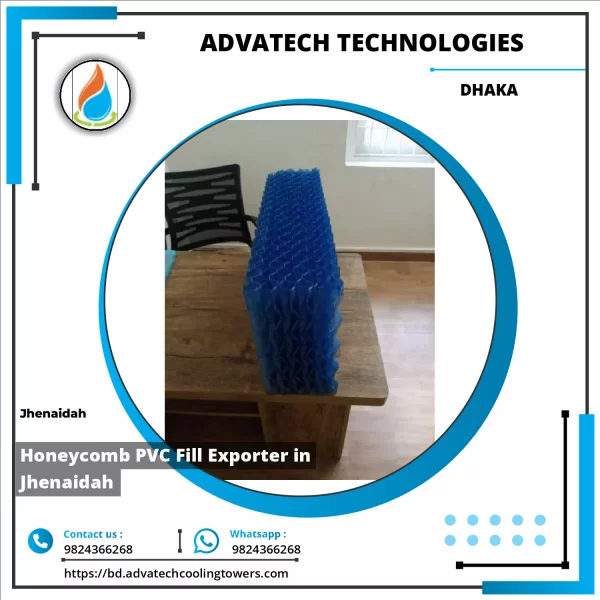 ADVATECH TECHNOLOGIES

DHAKA

Jhenaidah

Honeycomb PVC Fill Exporter in Jhenaidah

Contact us :
9824366268

Whatsapp :
9824366268

https://bd.advatechcoolingtowers.com